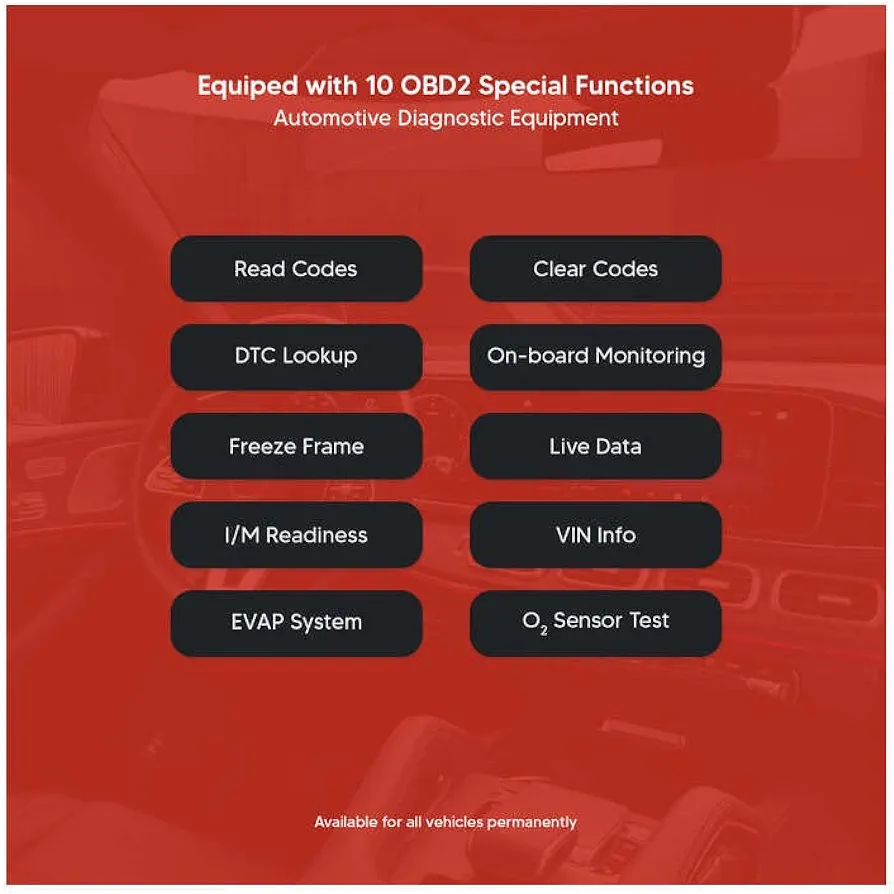 Equiped with 10 OBD2 Special Functions
Automotive Diagnostic Equipment

Read Codes

Clear Codes

DTC Lookup

On-board Monitoring

Freeze Frame

Live Data

I/M Readiness

VIN Info

EVAP System

$O_2$ Sensor Test

Available for all vehicles permanently